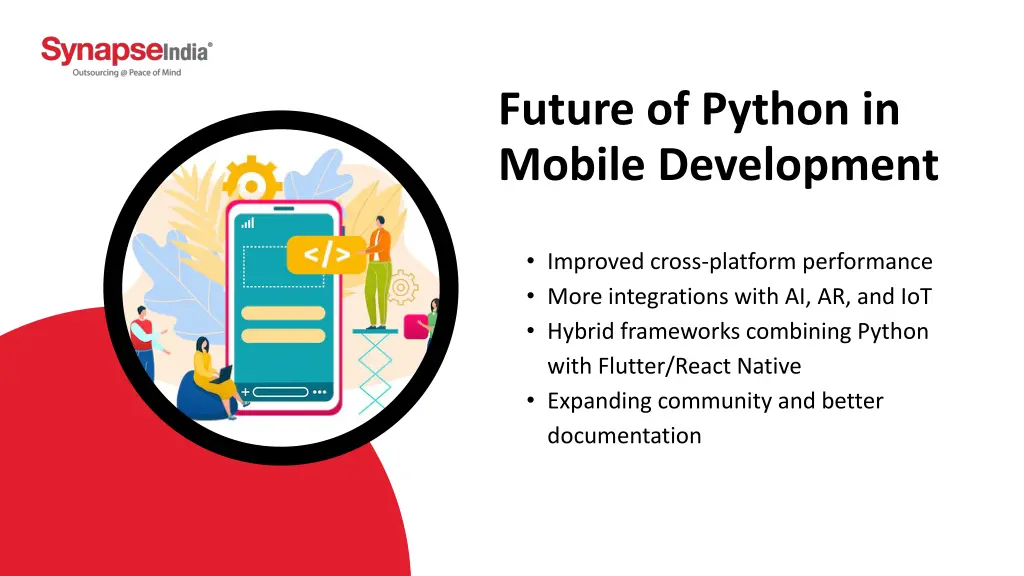 SynapseIndia®
Outsourcing @ Peace of Mind

Future of Python in Mobile Development

</>

• Improved cross-platform performance
• More integrations with AI, AR, and IoT
• Hybrid frameworks combining Python with Flutter/React Native
• Expanding community and better documentation